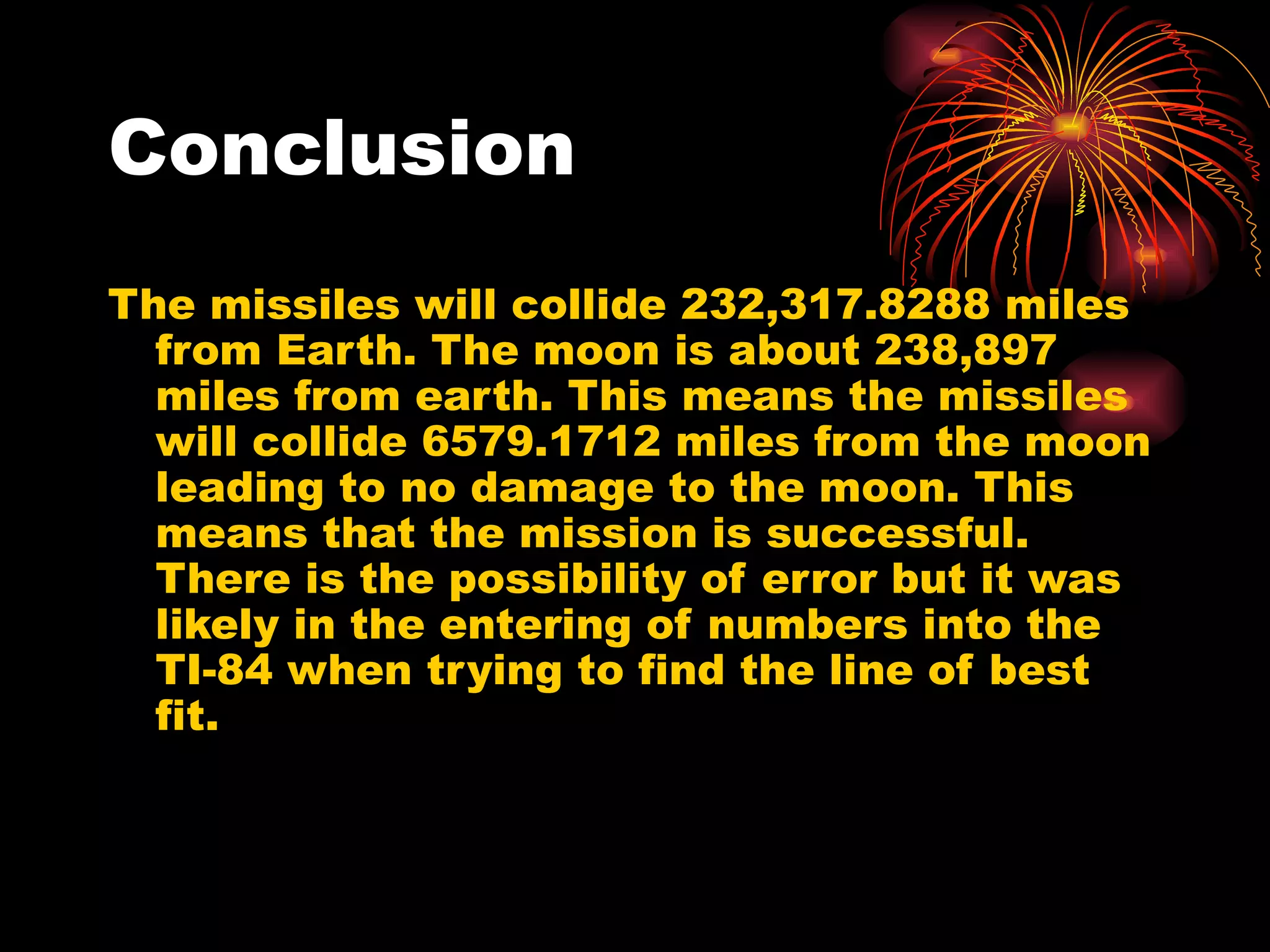 Conclusion

The missiles will collide 232,317.8288 miles from Earth. The moon is about 238,897 miles from earth. This means the missiles will collide 6579.1712 miles from the moon leading to no damage to the moon. This means that the mission is successful. There is the possibility of error but it was likely in the entering of numbers into the TI-84 when trying to find the line of best fit.